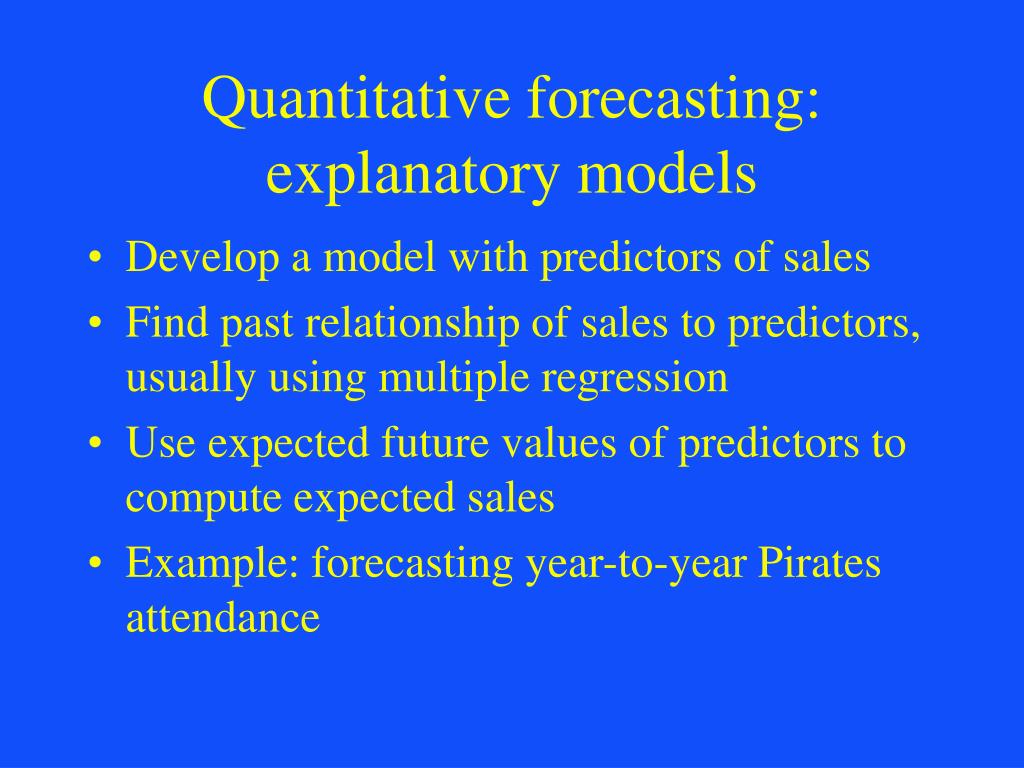 Quantitative forecasting: explanatory models

• Develop a model with predictors of sales
• Find past relationship of sales to predictors, usually using multiple regression
• Use expected future values of predictors to compute expected sales
• Example: forecasting year-to-year Pirates attendance